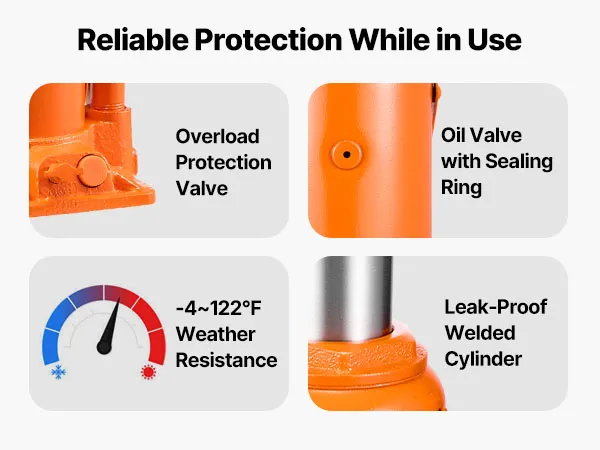 Reliable Protection While in Use

Overload Protection Valve

Oil Valve with Sealing Ring

-4~122°F Weather Resistance

Leak-Proof Welded Cylinder